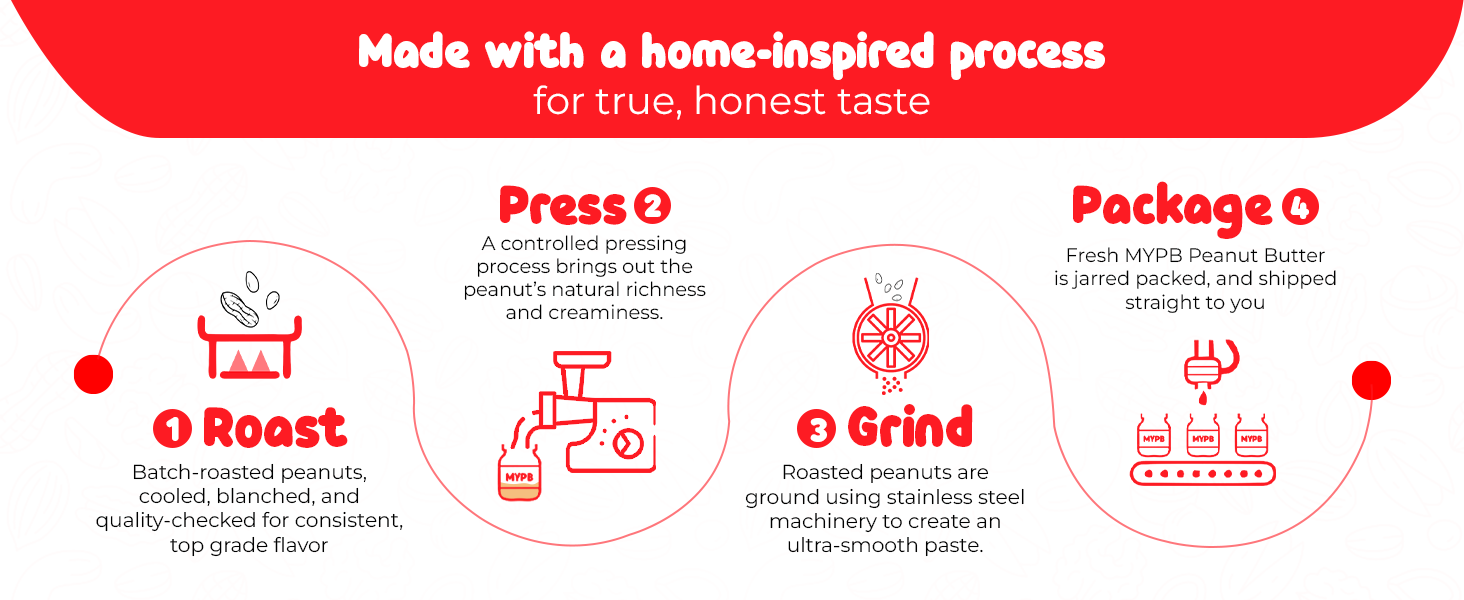 Made with a home-inspired process
for true, honest taste

1 Roast
Batch-roasted peanuts, cooled, blanched, and quality-checked for consistent, top grade flavor

Press 2
A controlled pressing process brings out the peanut's natural richness and creaminess.

MYPB

3 Grind
Roasted peanuts are ground using stainless steel machinery to create an ultra-smooth paste.

Package 4
Fresh MYPB Peanut Butter is jarred packed, and shipped straight to you

MYPB MYPB MYPB